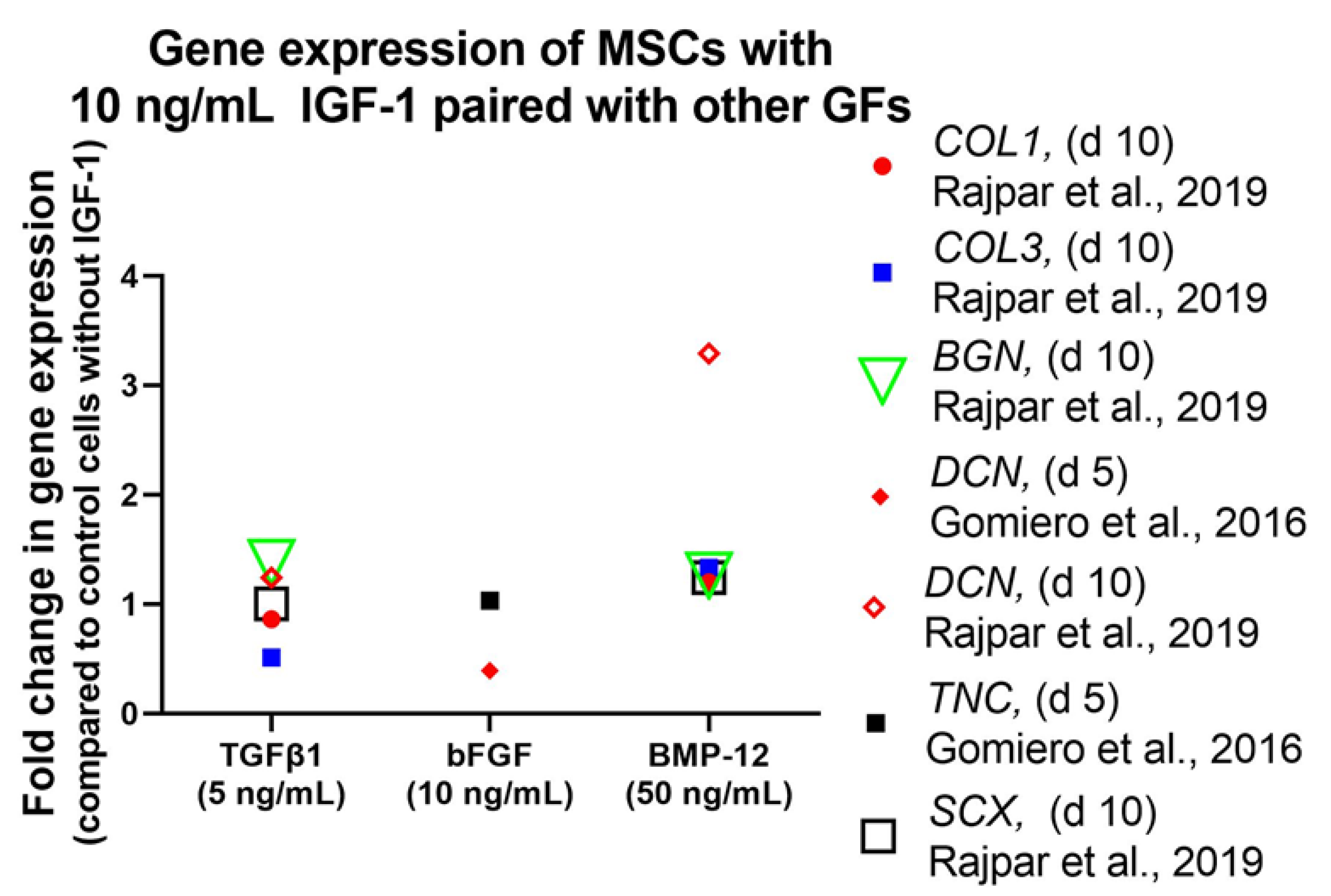 Gene expression of MSCs with 10 ng/mL IGF-1 paired with other GFs

Fold change in gene expression
(compared to control cells without IGF-1)

4
3
2
1
0

TGFβ1 (5 ng/mL)
bFGF (10 ng/mL)
BMP-12 (50 ng/mL)

COL1, (d 10) Rajpar et al., 2019
COL3, (d 10) Rajpar et al., 2019
BGN, (d 10) Rajpar et al., 2019
DCN, (d 5) Gomiero et al., 2016
DCN, (d 10) Rajpar et al., 2019
TNC, (d 5) Gomiero et al., 2016
SCX, (d 10) Rajpar et al., 2019